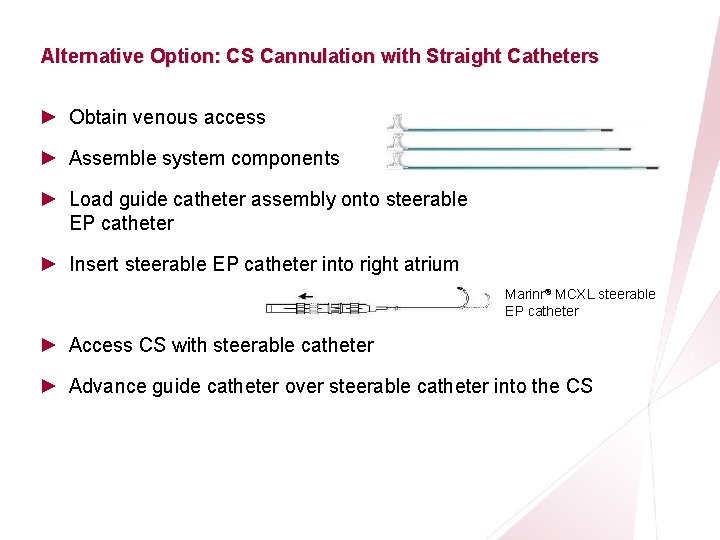 Alternative Option: CS Cannulation with Straight Catheters

► Obtain venous access

► Assemble system components

► Load guide catheter assembly onto steerable EP catheter

► Insert steerable EP catheter into right atrium

Marinr® MCXL steerable EP catheter

► Access CS with steerable catheter

► Advance guide catheter over steerable catheter into the CS